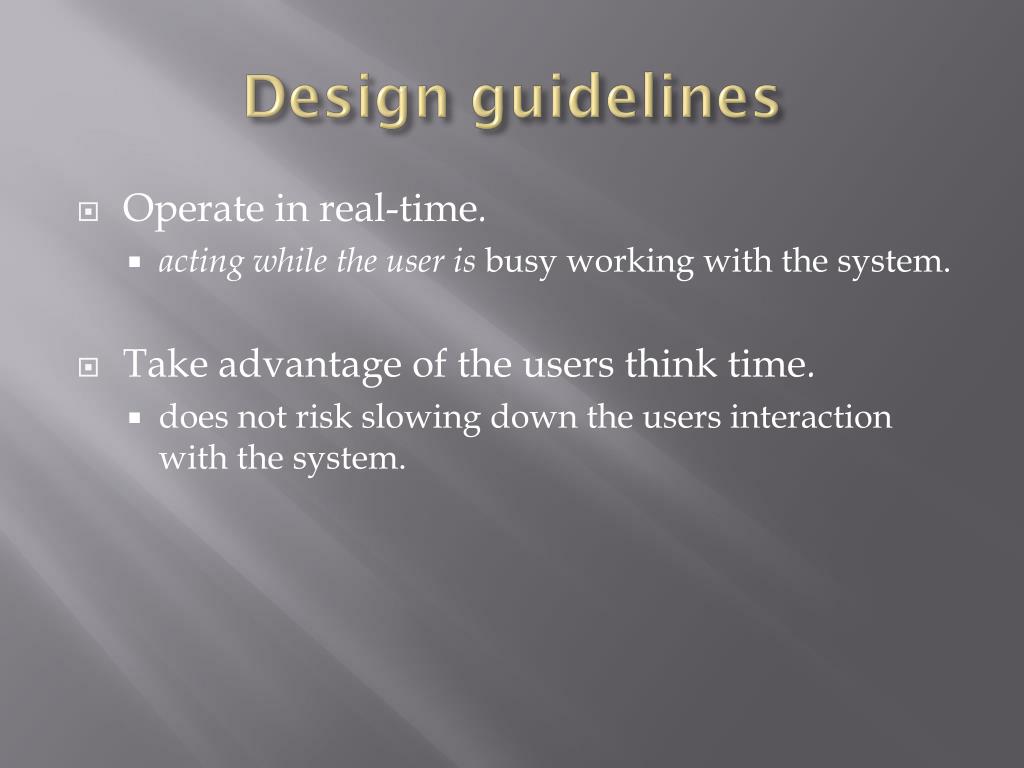 Design guidelines

Operate in real-time.
acting while the user is busy working with the system.

Take advantage of the users think time.
does not risk slowing down the users interaction with the system.